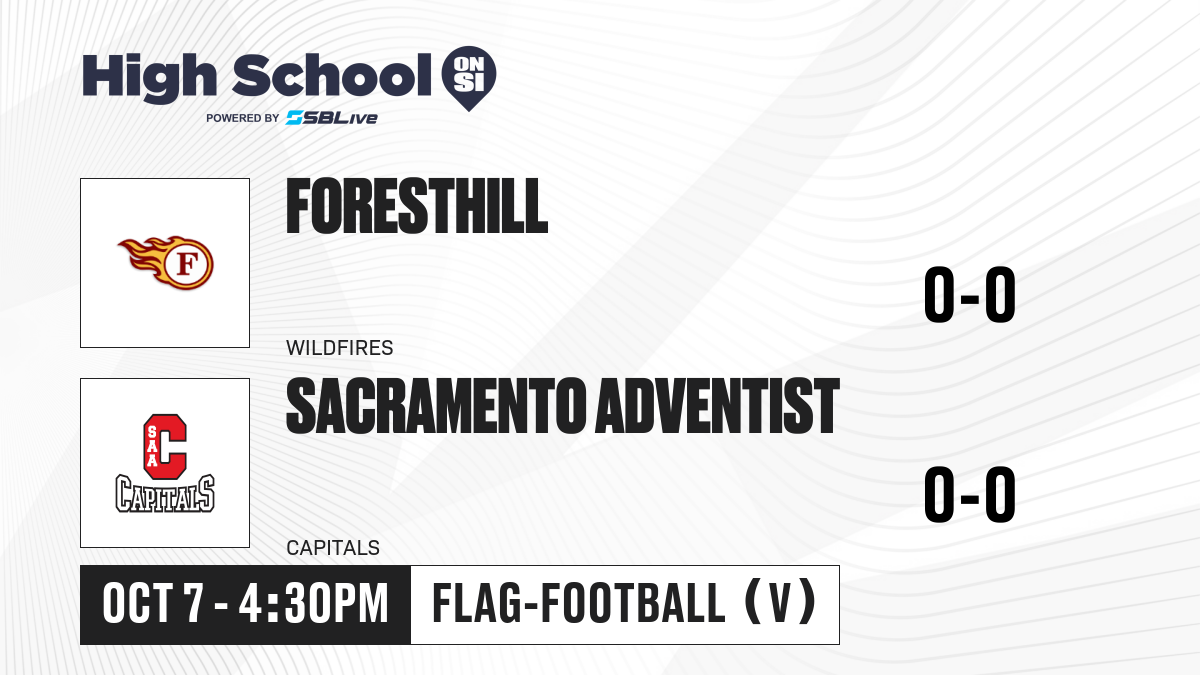 High School ON SI
POWERED BY SBLive

F

FORESTHILL

0-0

WILDFIRES

SAA C
CAPITALS

SACRAMENTO ADVENTIST

0-0

CAPITALS

OCT 7 - 4:30PM

FLAG-FOOTBALL (V)